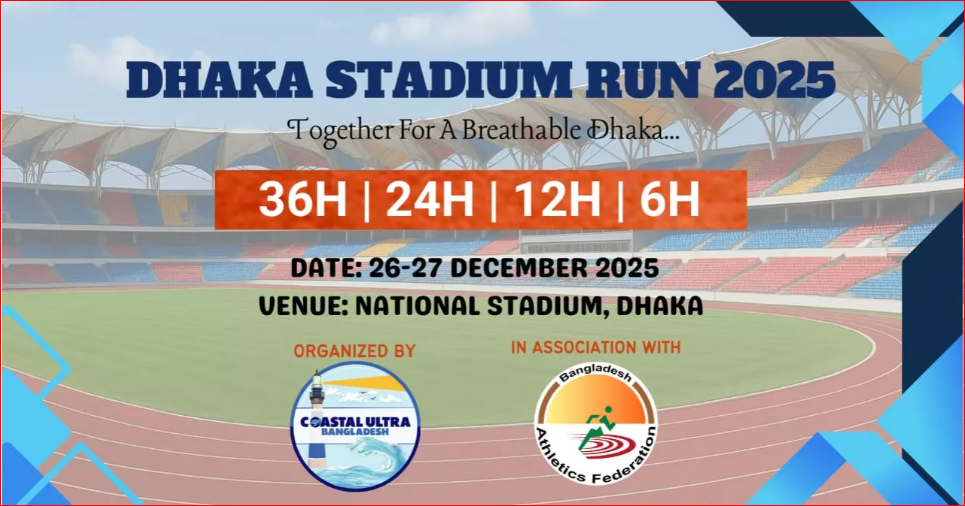 DHAKA STADIUM RUN 2025

Together For A Breathable Dhaka...

36H | 24H | 12H | 6H

DATE: 26-27 DECEMBER 2025

VENUE: NATIONAL STADIUM, DHAKA

ORGANIZED BY

COASTAL ULTRA
BANGLADESH

IN ASSOCIATION WITH

Bangladesh
Athletics Federation